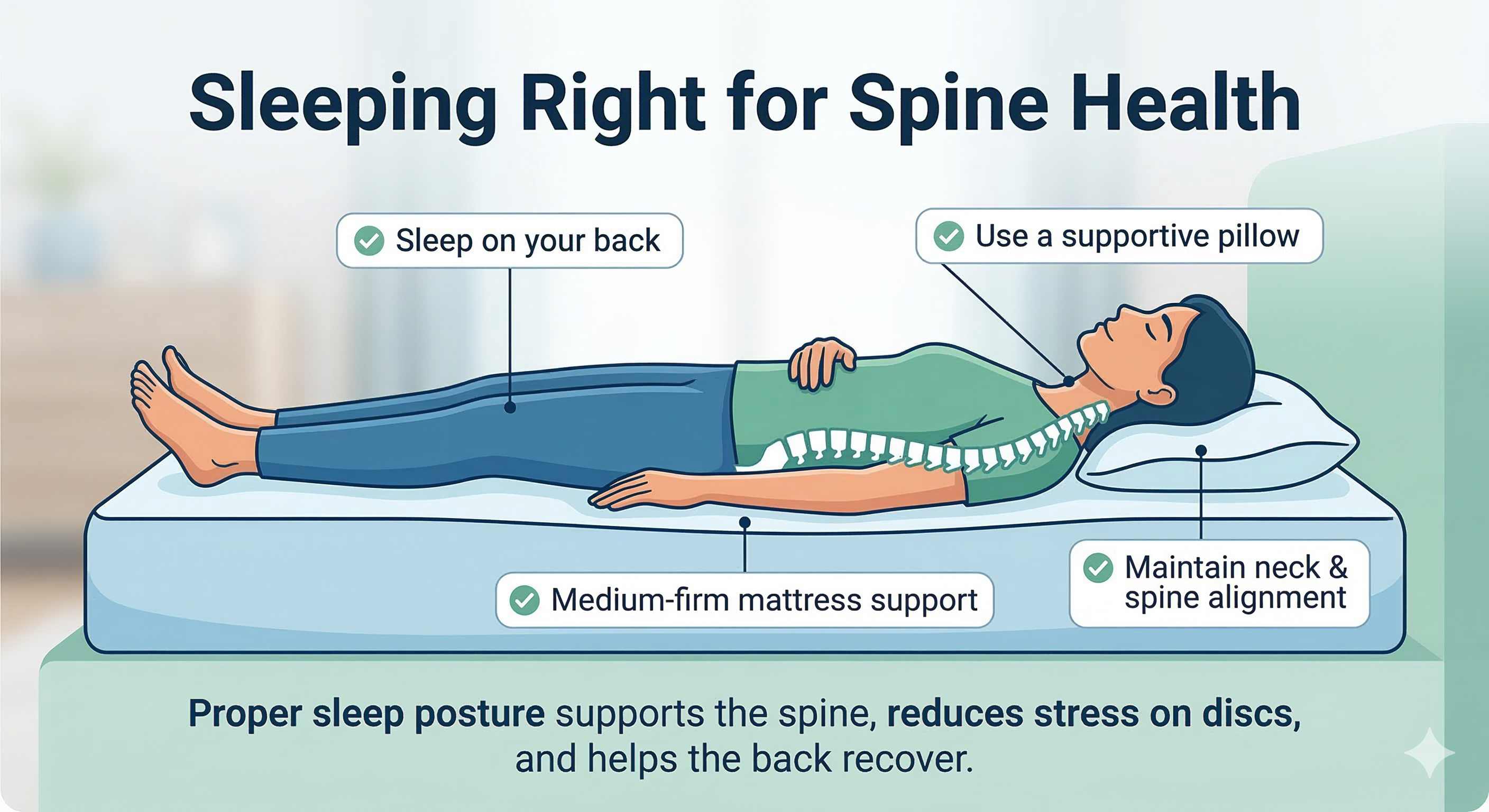 Sleeping Right for Spine Health

Sleep on your back

Use a supportive pillow

Medium-firm mattress support

Maintain neck & spine alignment

Proper sleep posture supports the spine, reduces stress on discs, and helps the back recover.